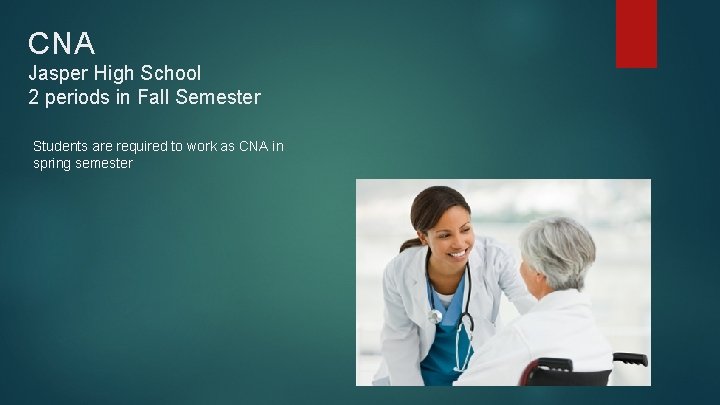 CNA
Jasper High School
2 periods in Fall Semester

Students are required to work as CNA in spring semester